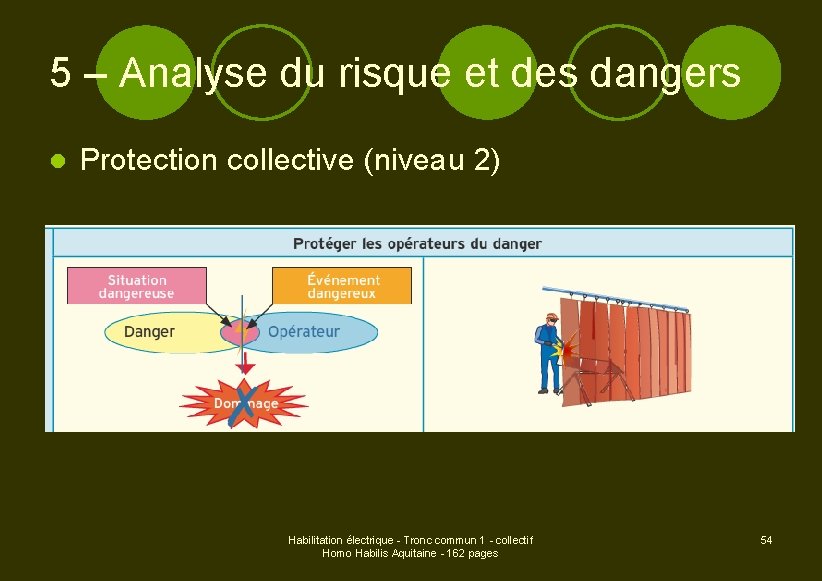 5 – Analyse du risque et des dangers

Protection collective (niveau 2)

Protéger les opérateurs du danger

Situation dangereuse

Événement dangereux

Danger

Opérateur

Dommage

Habilitation électrique - Tronc commun 1 - collectif
Homo Habilis Aquitaine - 162 pages

54